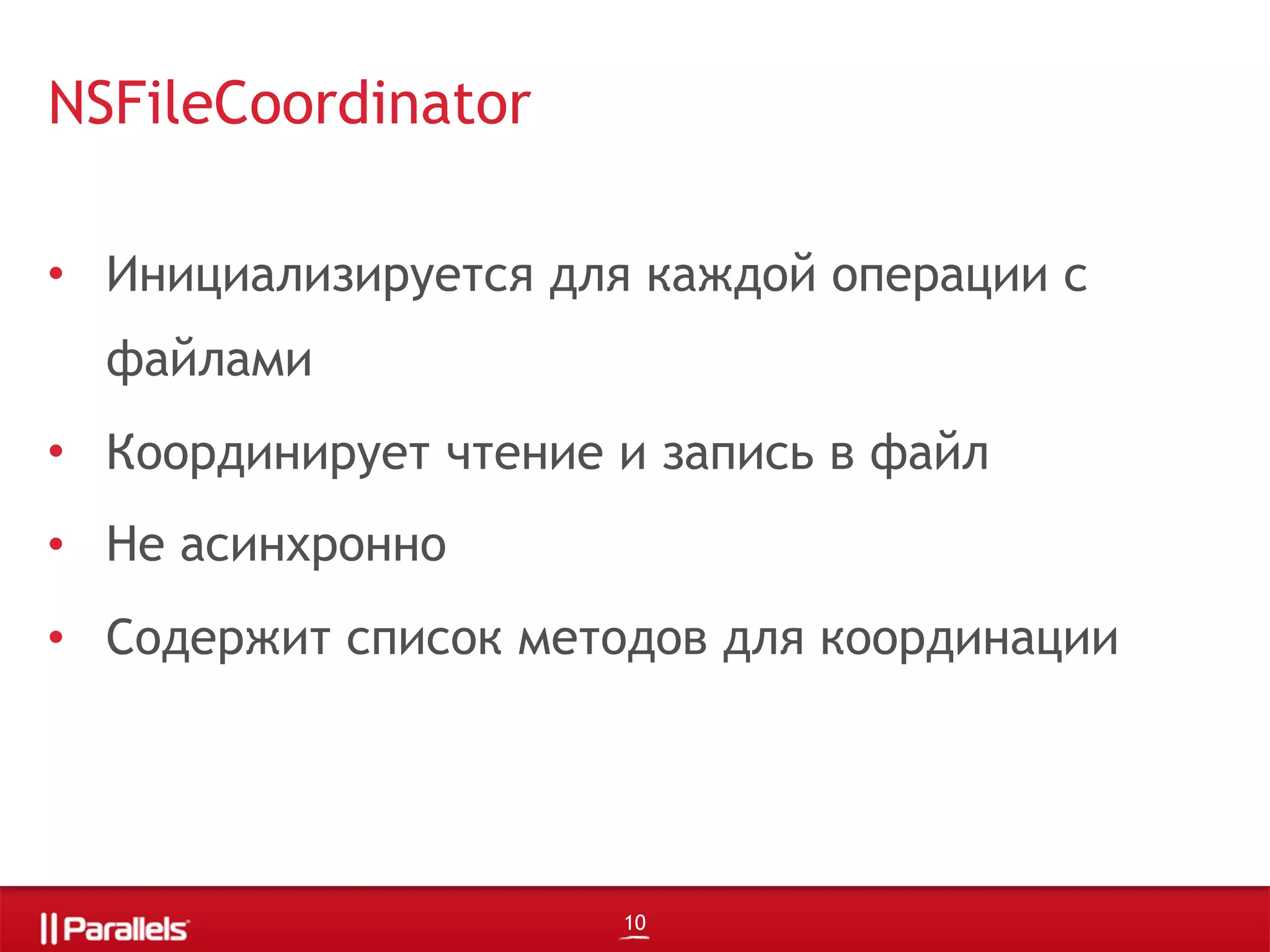 NSFileCoordinator

• Инициализируется для каждой операции с файлами
• Координирует чтение и запись в файл
• Не асинхронно
• Содержит список методов для координации

|| Parallels

10